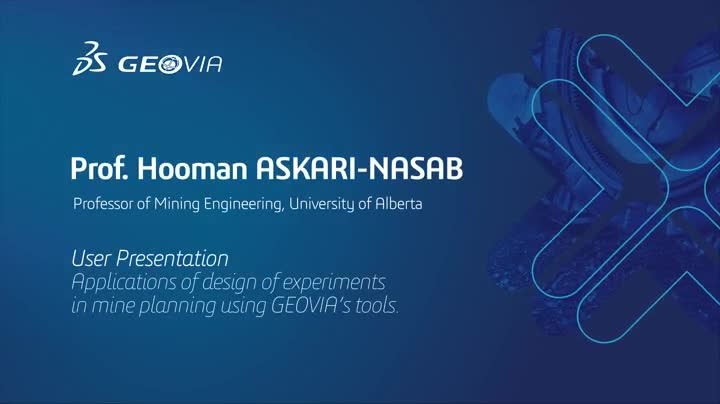 3DS GEOVIA

Prof. Hooman ASKARI-NASAB

Professor of Mining Engineering, University of Alberta

User Presentation
Applications of design of experiments in mine planning using GEOVIA's tools.